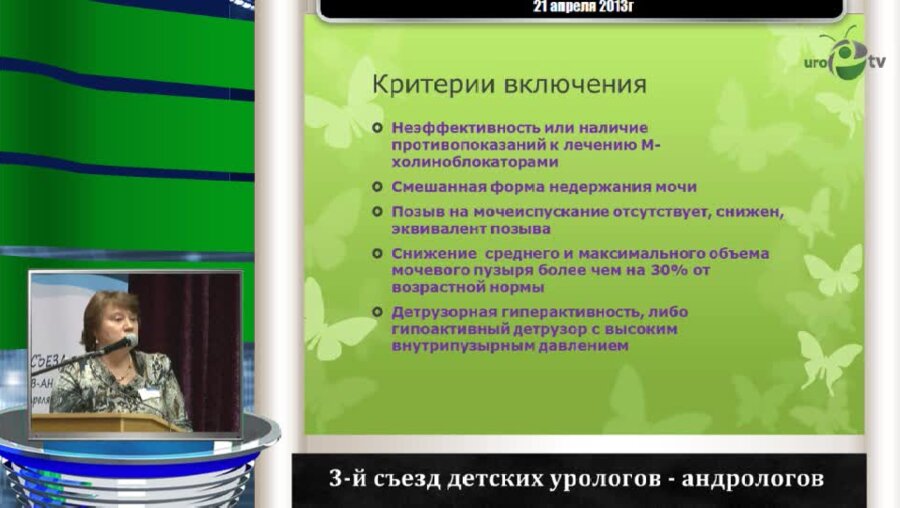 21 апреля 2013г

uro tv

Критерии включения

Неэффективность или наличие противопоказаний к лечению М-холиноблокаторами

Смешанная форма недержания мочи

Позыв на мочеиспускание отсутствует, снижен, эквивалент позыва

Снижение среднего и максимального объема мочевого пузыря более чем на 30% от возрастной нормы

Детрузорная гиперактивность, либо гипоактивный детрузор с высоким внутрипузырным давлением

СЪЕЗД
В-АН

3-й съезд детских урологов - андрологов